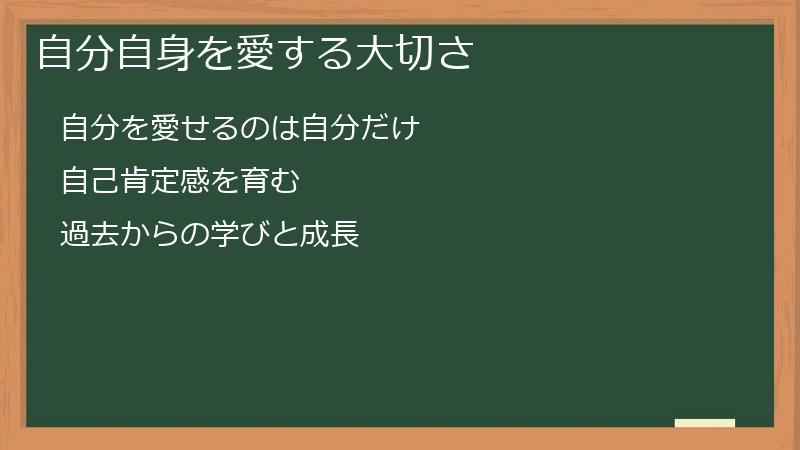 自分自身を愛する大切さ

自分を愛せるのは自分だけ

自己肯定感を育む

過去からの学びと成長